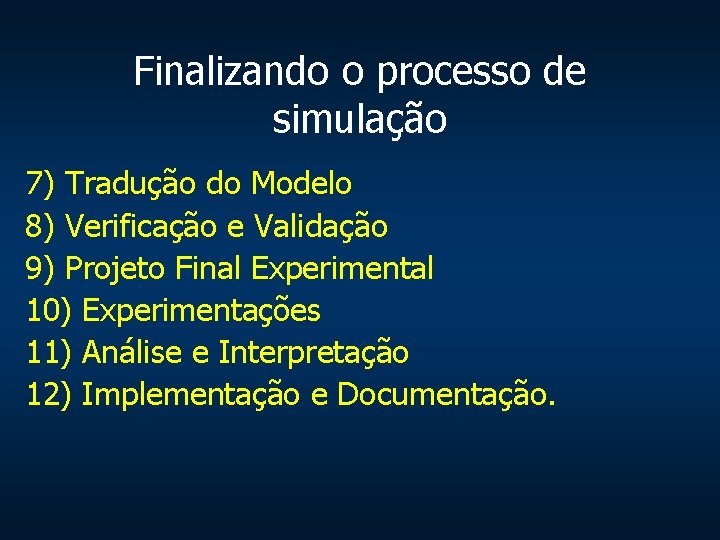 Finalizando o processo de simulação

7) Tradução do Modelo
8) Verificação e Validação
9) Projeto Final Experimental
10) Experimentações
11) Análise e Interpretação
12) Implementação e Documentação.